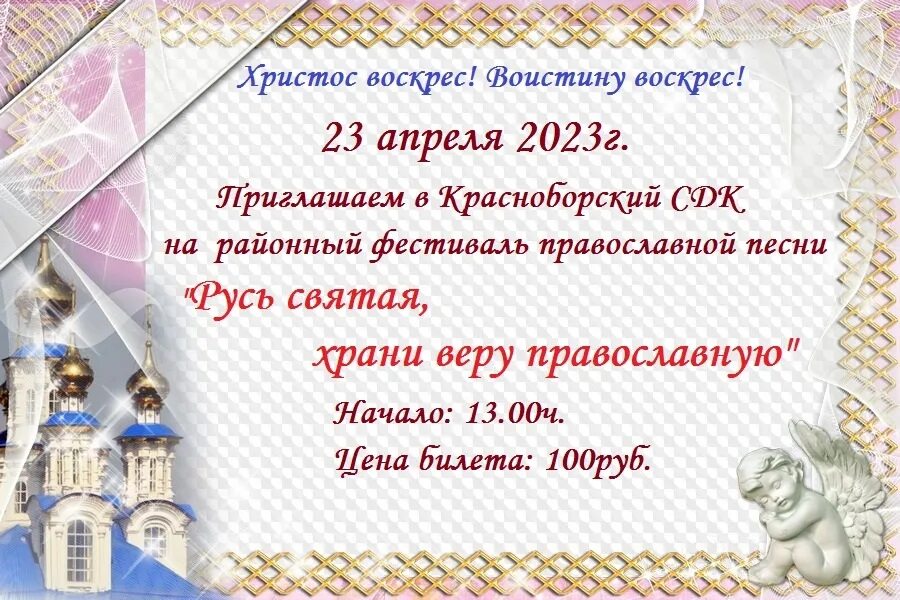 Христос воскрес! Воистину воскрес!

23 апреля 2023г.

Приглашаем в Красноборский СДК на районный фестиваль православной песни

"Русь святая, храни веру православную"

Начало: 13.00ч.

Цена билета: 100руб.